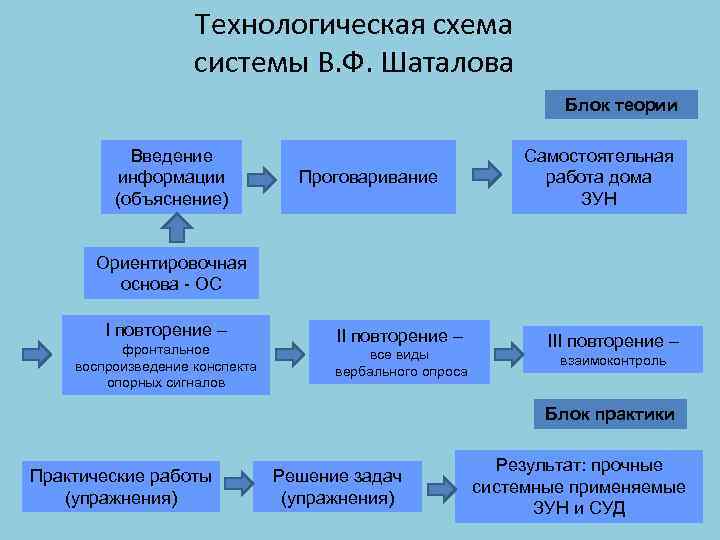 Технологическая схема системы В.Ф. Шаталова

Блок теории

Введение информации (объяснение)

Проговаривание

Самостоятельная работа дома ЗУН

Ориентировочная основа - ОС

I повторение – фронтальное воспроизведение конспекта опорных сигналов

II повторение – все виды вербального опроса

III повторение – взаимоконтроль

Блок практики

Практические работы (упражнения)

Решение задач (упражнения)

Результат: прочные системные применяемые ЗУН и СУД